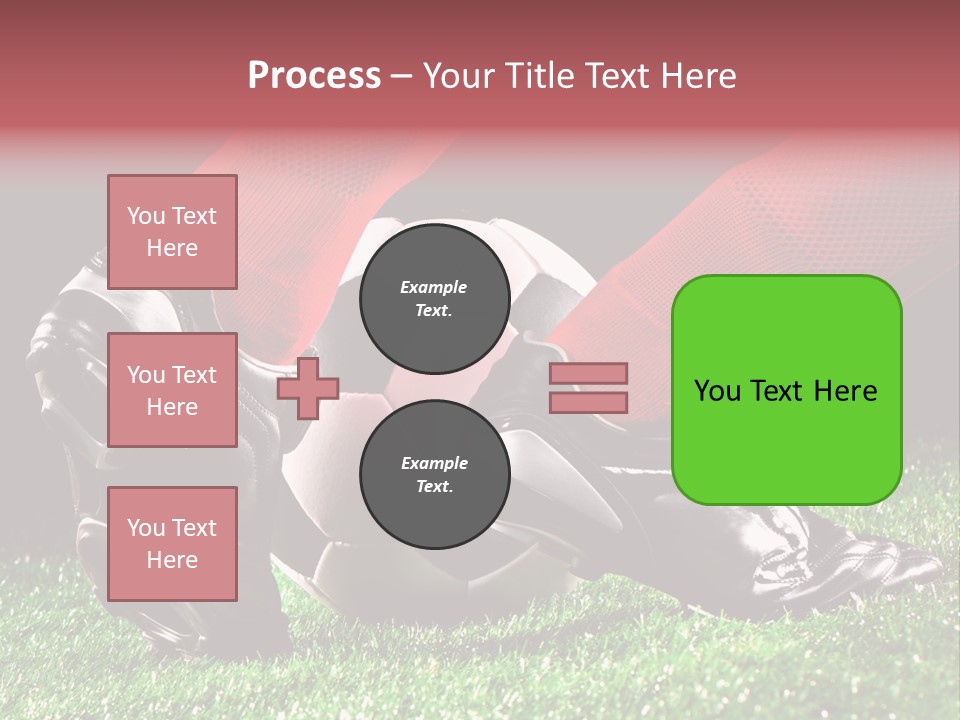 Process – Your Title Text Here

You Text Here

You Text Here

You Text Here

Example Text.

Example Text.

You Text Here